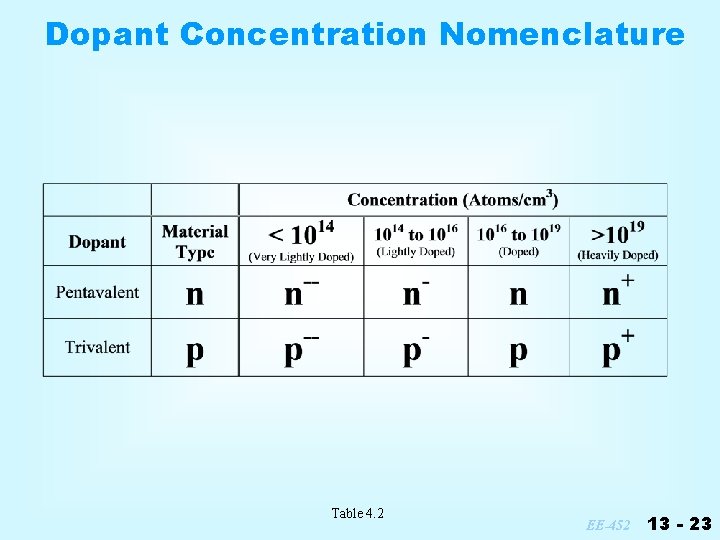 Dopant Concentration Nomenclature

| | | Concentration (Atoms/cm$^3$) | | | |
|---|---|---|---|---|---|
| Dopant | Material Type | $< 10^{14}$ (Very Lightly Doped) | $10^{14}$ to $10^{16}$ (Lightly Doped) | $10^{16}$ to $10^{19}$ (Doped) | $>10^{19}$ (Heavily Doped) |
| Pentavalent | n | $n^{--}$ | $n^{-}$ | n | $n^{+}$ |
| Trivalent | p | $p^{--}$ | $p^{-}$ | p | $p^{+}$ |

Table 4.2

EE-452 13 - 23